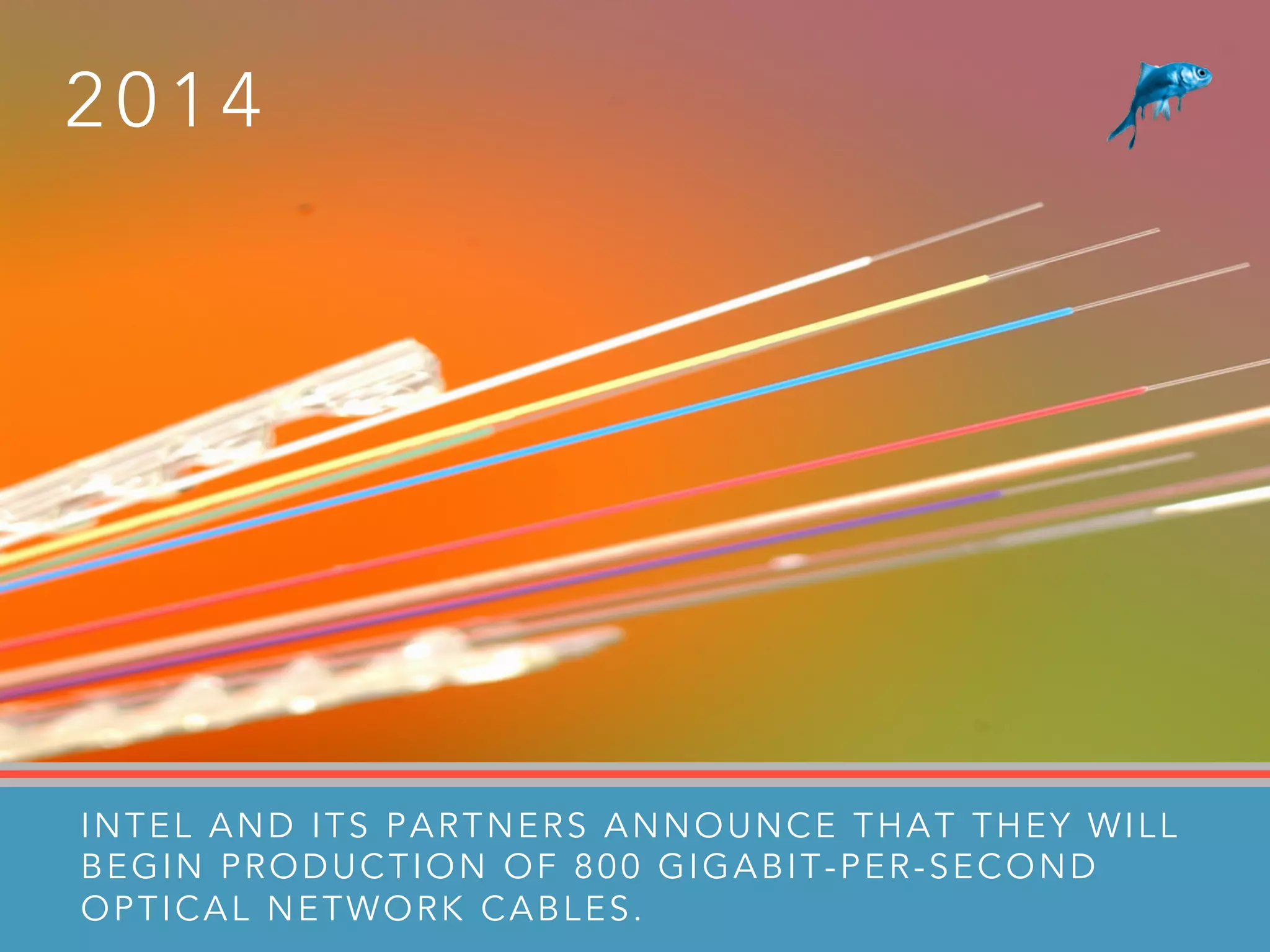 2014

INTEL AND ITS PARTNERS ANNOUNCE THAT THEY WILL BEGIN PRODUCTION OF 800 GIGABIT-PER-SECOND OPTICAL NETWORK CABLES.